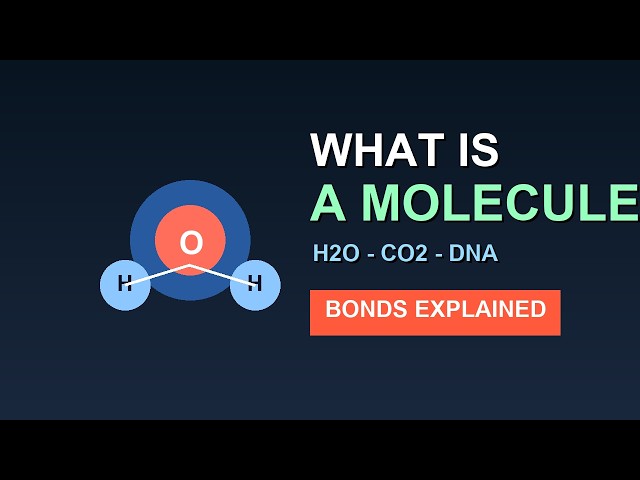 O
H
H

WHAT IS
A MOLECULE

H2O - CO2 - DNA

BONDS EXPLAINED